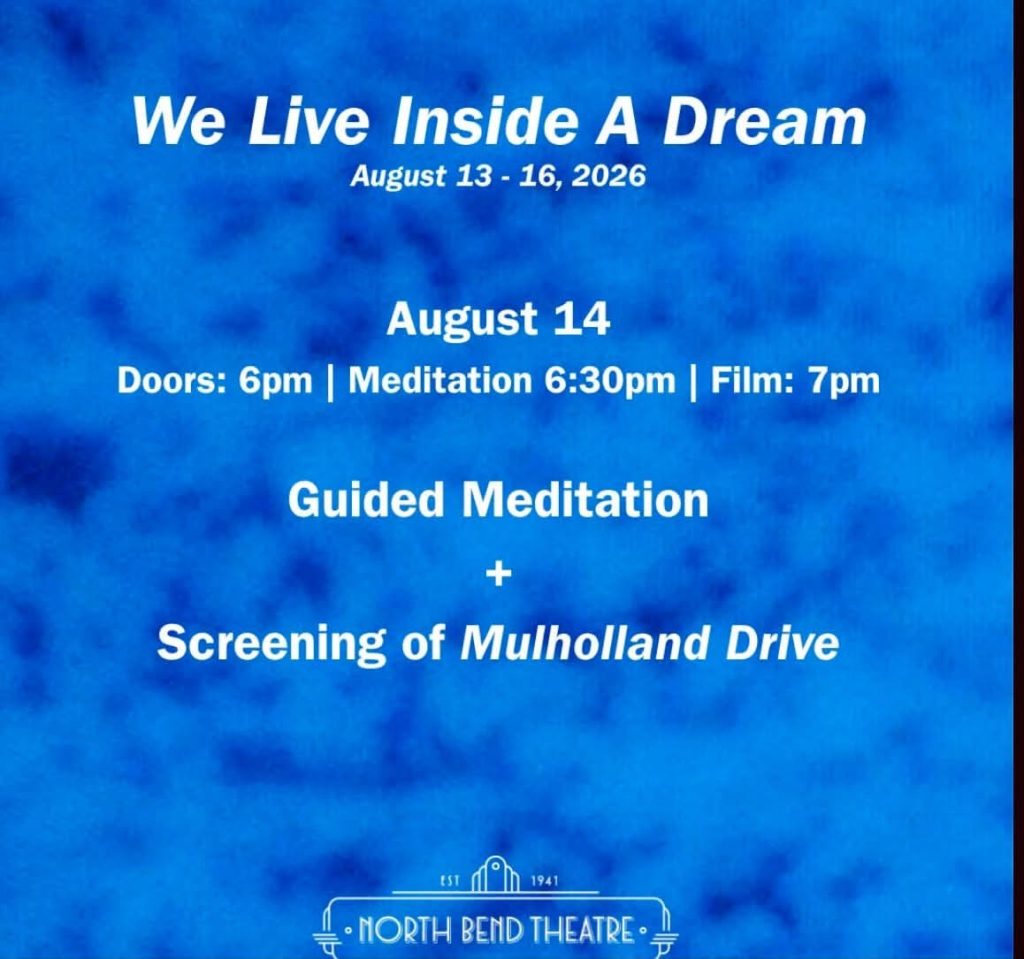 We Live Inside A Dream
August 13 - 16, 2026

August 14
Doors: 6pm | Meditation 6:30pm | Film: 7pm

Guided Meditation
+
Screening of Mulholland Drive

EST 1941
NORTH BEND THEATRE